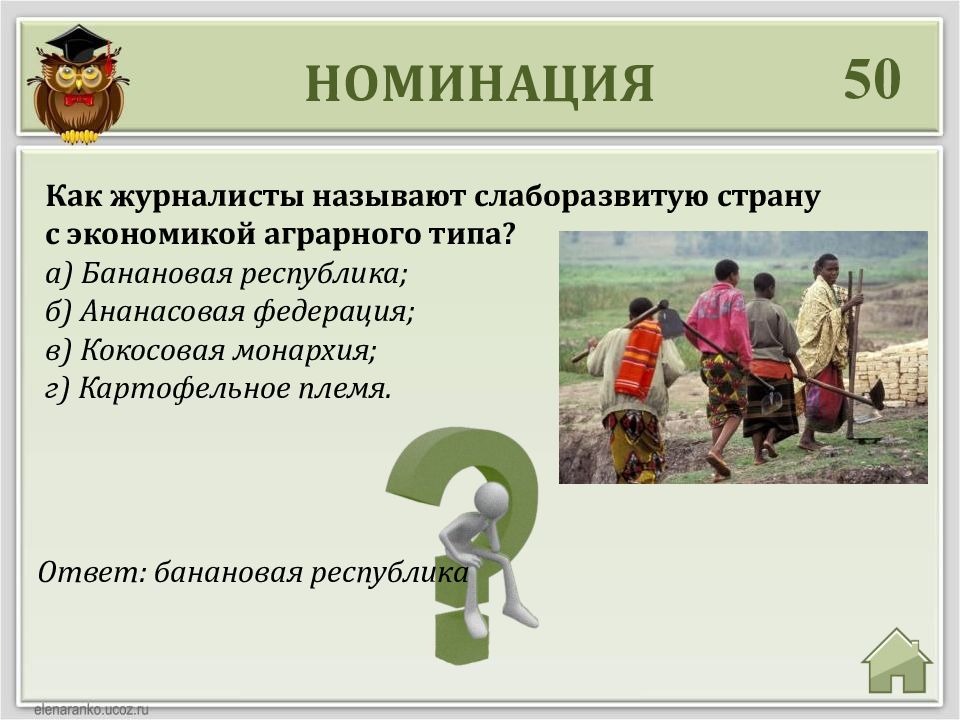 НОМИНАЦИЯ 50

Как журналисты называют слаборазвитую страну с экономикой аграрного типа?
а) Банановая республика;
б) Ананасовая федерация;
в) Кокосовая монархия;
г) Картофельное племя.

Ответ: банановая республика

elenaranko.ucoz.ru